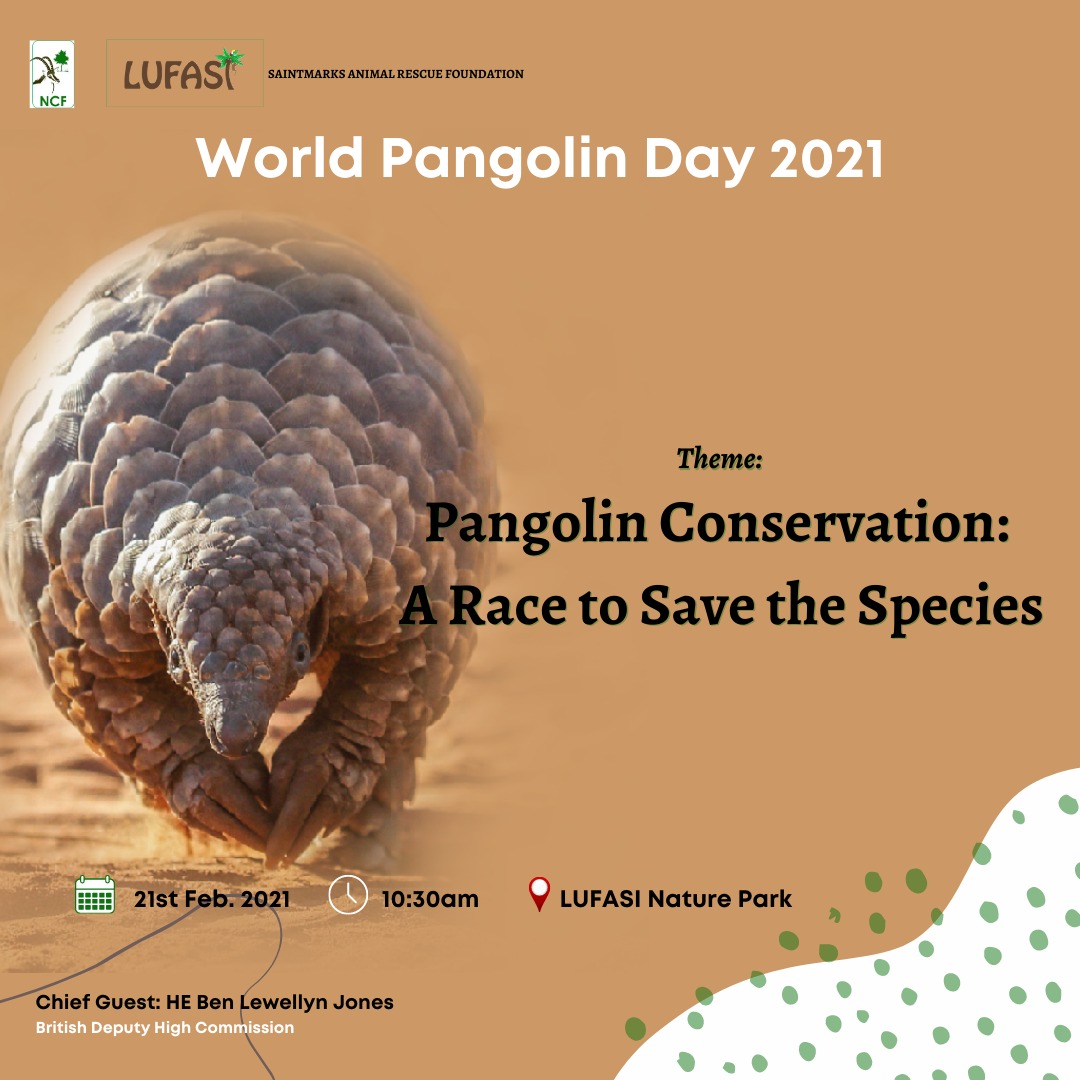 NCF

LUFASI

SAINTMARKS ANIMAL RESCUE FOUNDATION

World Pangolin Day 2021

Theme:

Pangolin Conservation: A Race to Save the Species

21st Feb. 2021

10:30am

LUFASI Nature Park

Chief Guest: HE Ben Lewellyn Jones
British Deputy High Commission